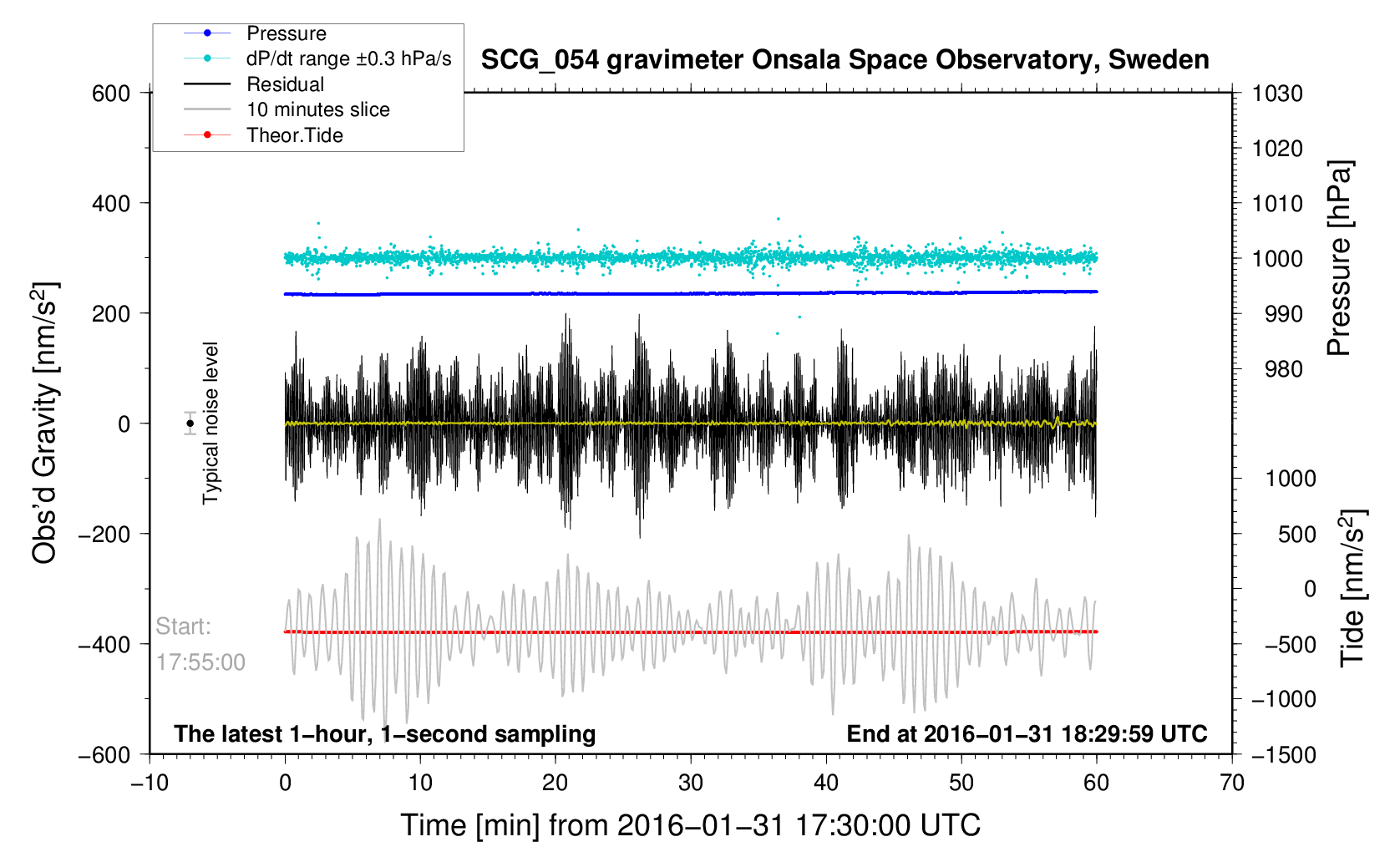 Pressure
dP/dt range ±0.3 hPa/s
Residual
10 minutes slice
Theor.Tide

SCG_054 gravimeter Onsala Space Observatory, Sweden

600
400
200
0
−200
−400
−600

Obs'd Gravity [nm/s$^2$]

Typical noise level

Start:
17:55:00

1030
1020
1010
1000
990
980

Pressure [hPa]

1000
500
0
−500
−1000
−1500

Tide [nm/s$^2$]

The latest 1−hour, 1−second sampling

End at 2016−01−31 18:29:59 UTC

−10
0
10
20
30
40
50
60
70

Time [min] from 2016−01−31 17:30:00 UTC